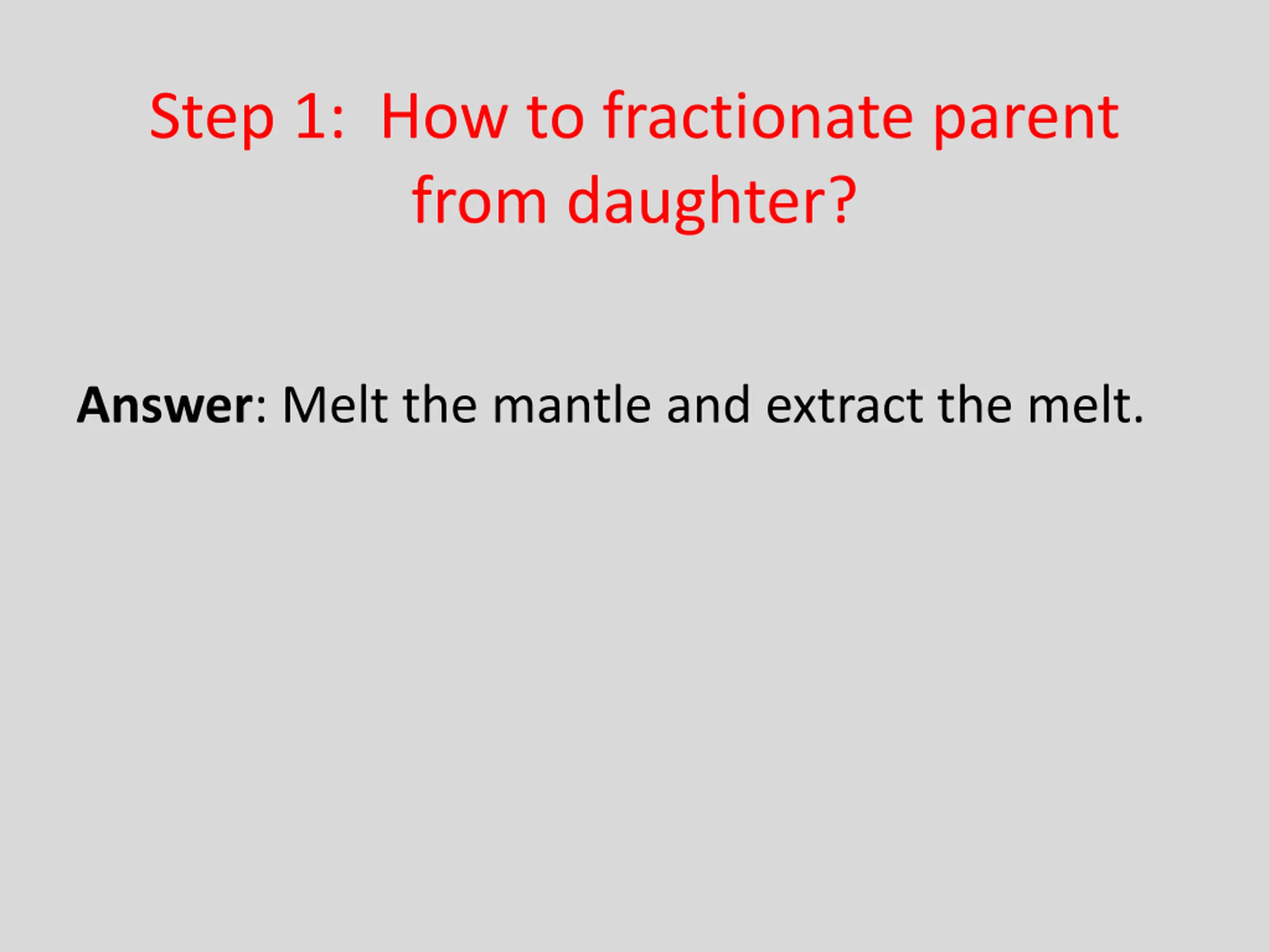 Step 1: How to fractionate parent from daughter?

Answer: Melt the mantle and extract the melt.